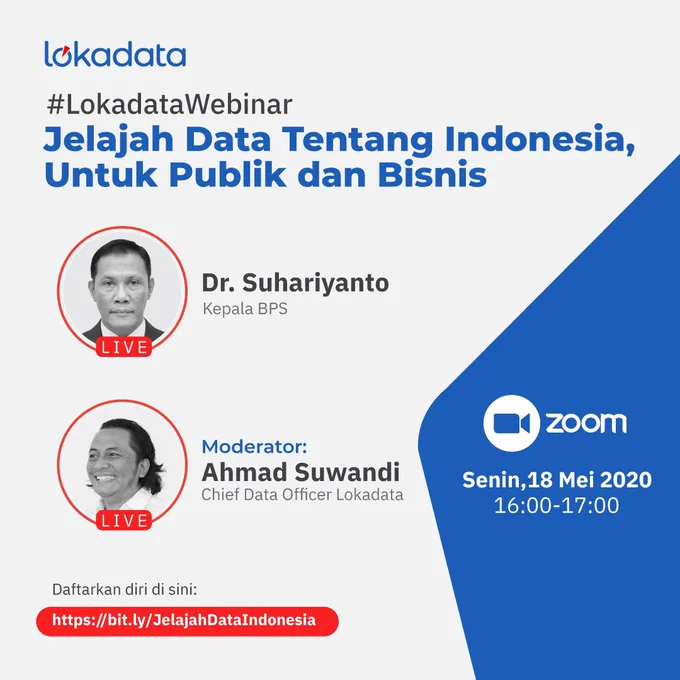 lokadata

#LokadataWebinar
Jelajah Data Tentang Indonesia, Untuk Publik dan Bisnis

LIVE
Dr. Suhariyanto
Kepala BPS

LIVE
Moderator:
Ahmad Suwandi
Chief Data Officer Lokadata

zoom
Senin,18 Mei 2020
16:00-17:00

Daftarkan diri di sini:
https://bit.ly/JelajahDataIndonesia